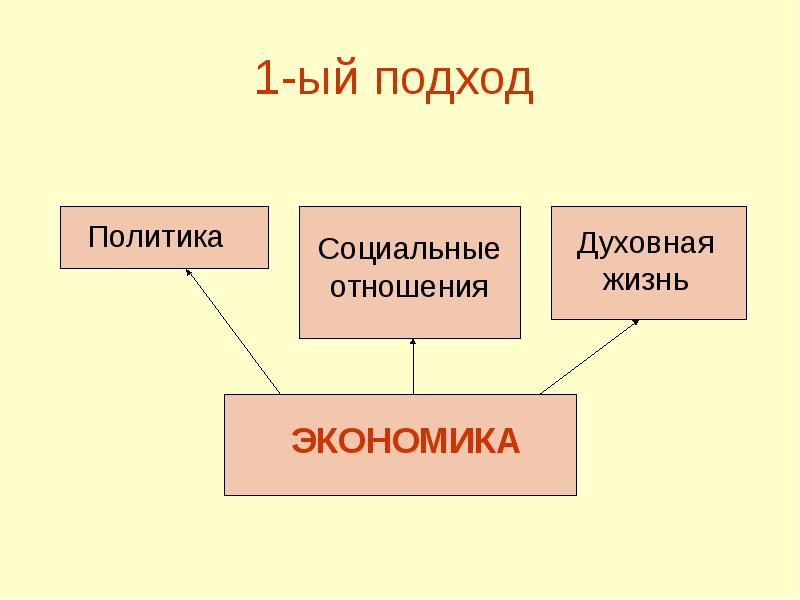 1-ый подход

Политика

Социальные отношения

Духовная жизнь

ЭКОНОМИКА